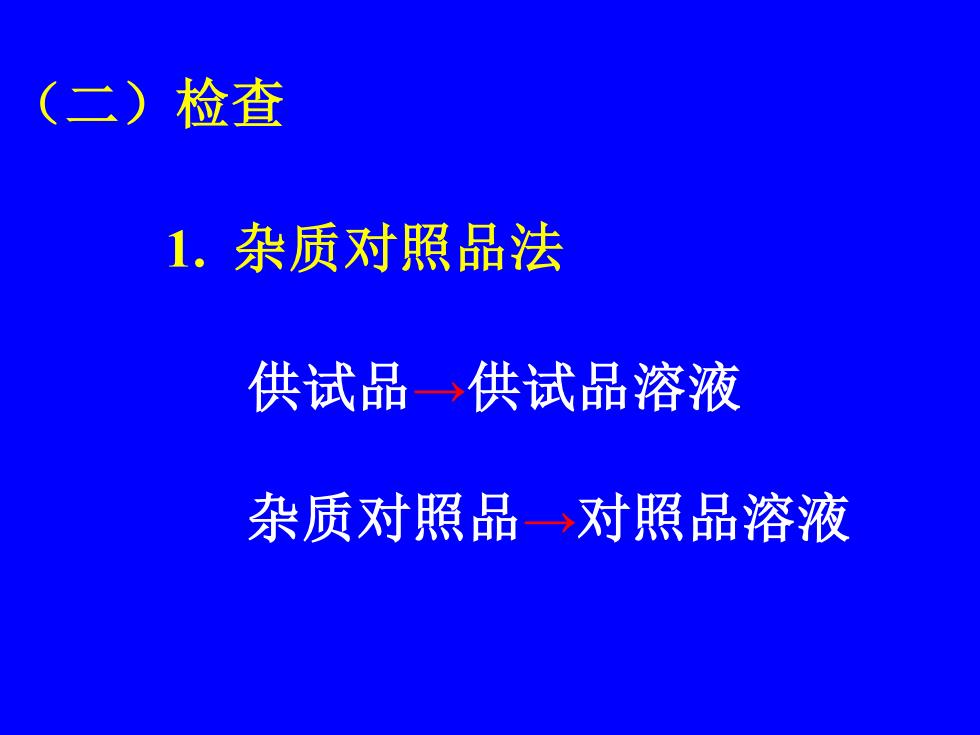 （二）检查

1. 杂质对照品法

供试品→供试品溶液

杂质对照品→对照品溶液